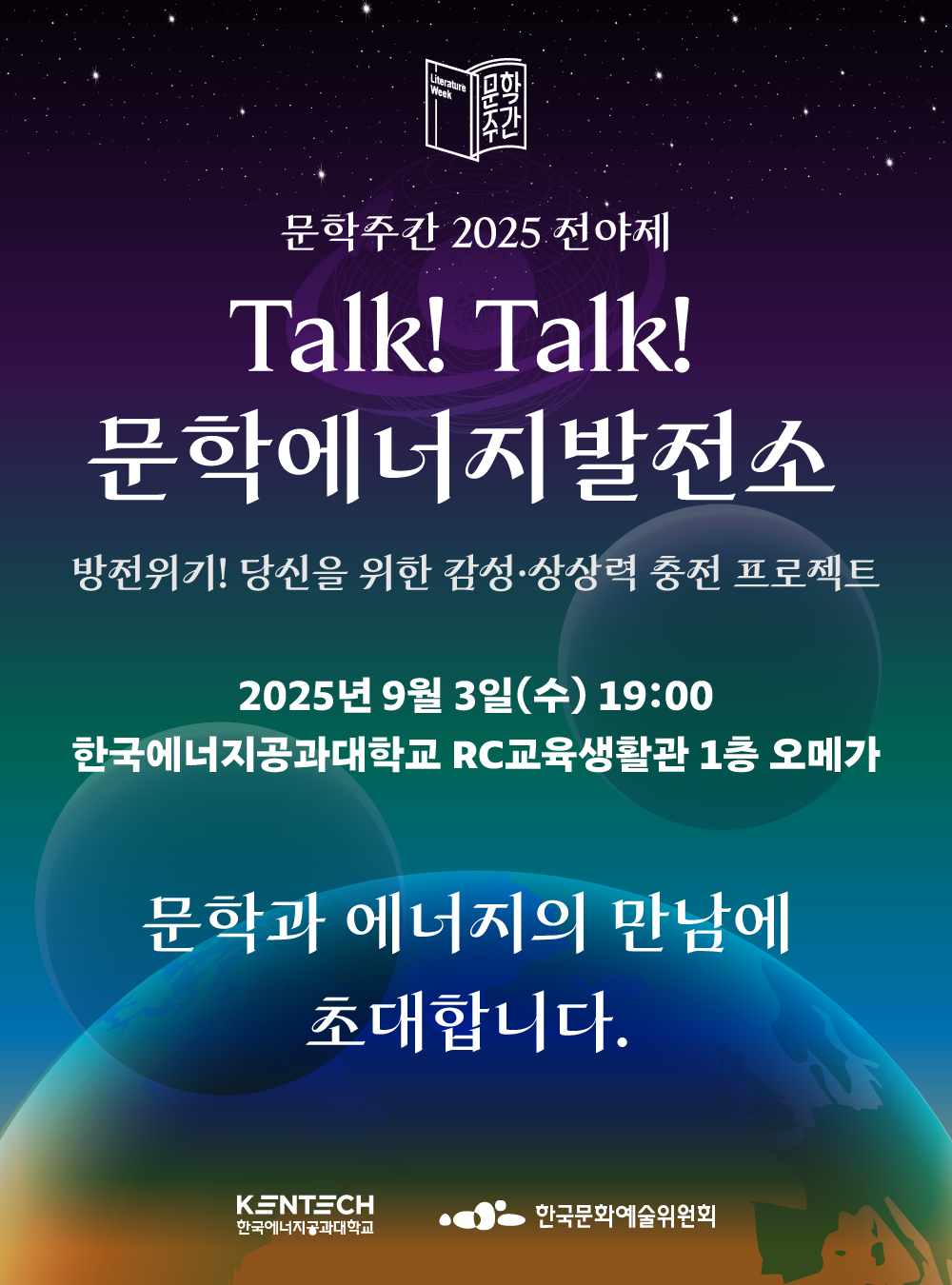 Literature Week 문학주간

문학주간 2025 전야제

Talk! Talk!
문학에너지발전소

방전위기! 당신을 위한 감성·상상력 충전 프로젝트

2025년 9월 3일(수) 19:00
한국에너지공과대학교 RC교육생활관 1층 오메가

문학과 에너지의 만남에
초대합니다.

KENTECH 한국에너지공과대학교

한국문화예술위원회